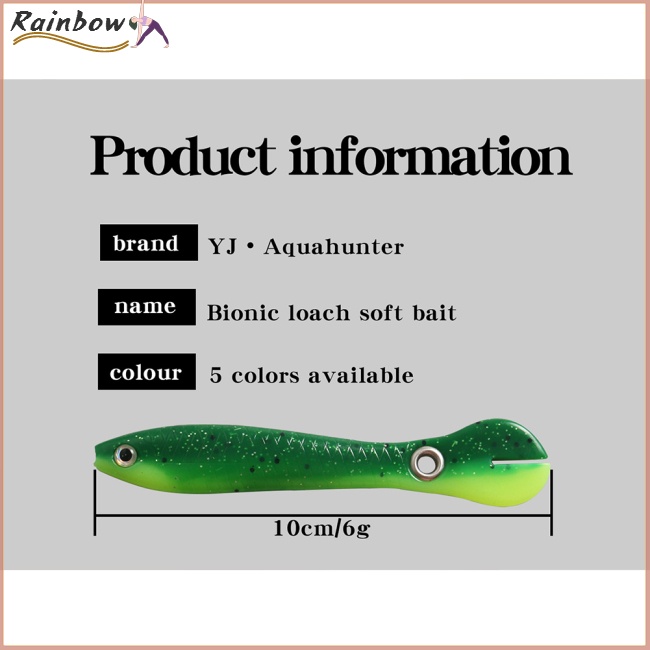 Rainbow

Product information

brand YJ • Aquahunter

name Bionic loach soft bait

colour 5 colors available

10cm/6g